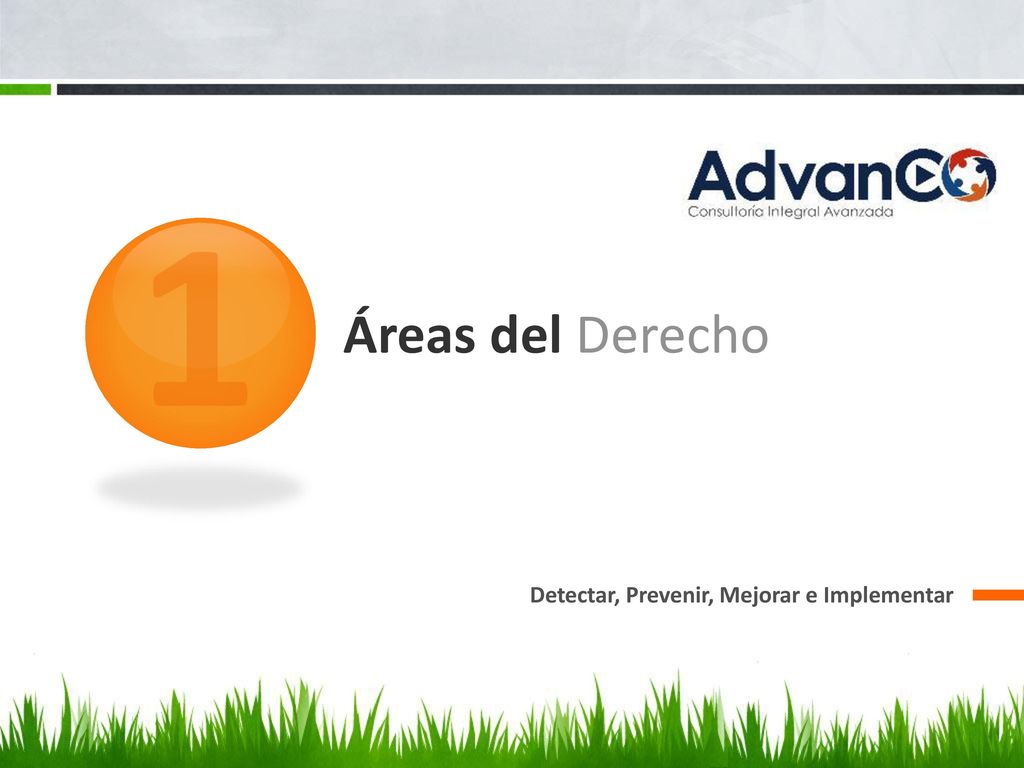 AdvanCO
Consultoría Integral Avanzada

1

Áreas del Derecho

Detectar, Prevenir, Mejorar e Implementar